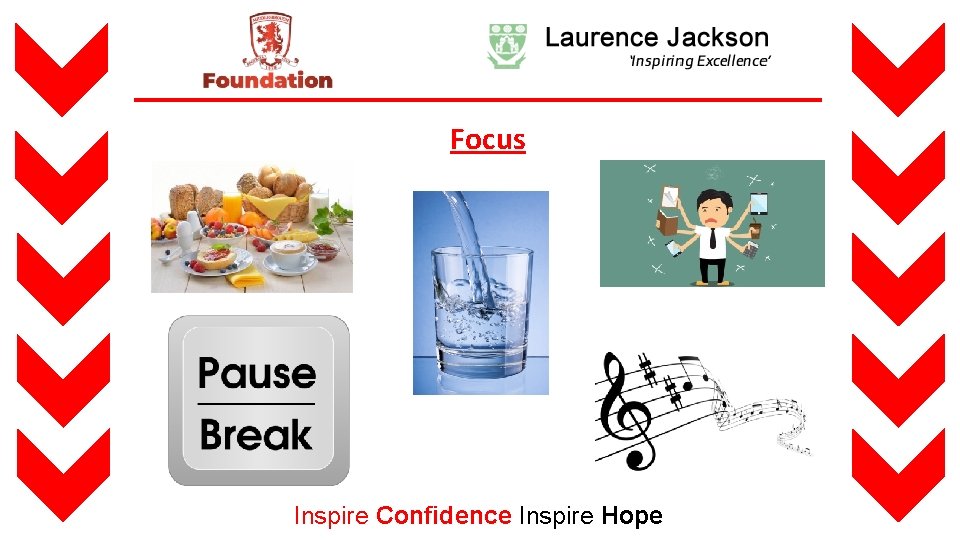 Foundation

Laurence Jackson
'Inspiring Excellence'

Focus

Pause
Break

Inspire Confidence Inspire Hope